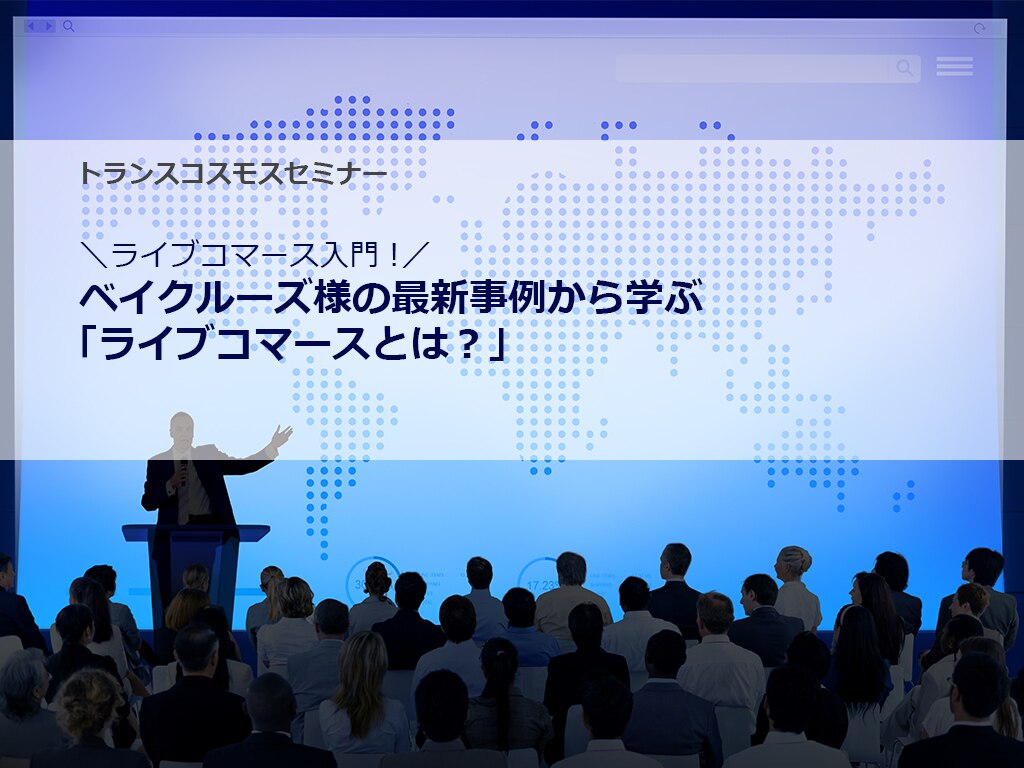 トランスコスモスセミナー

＼ライブコマース入門！／
ベイクルーズ様の最新事例から学ぶ
「ライブコマースとは？」